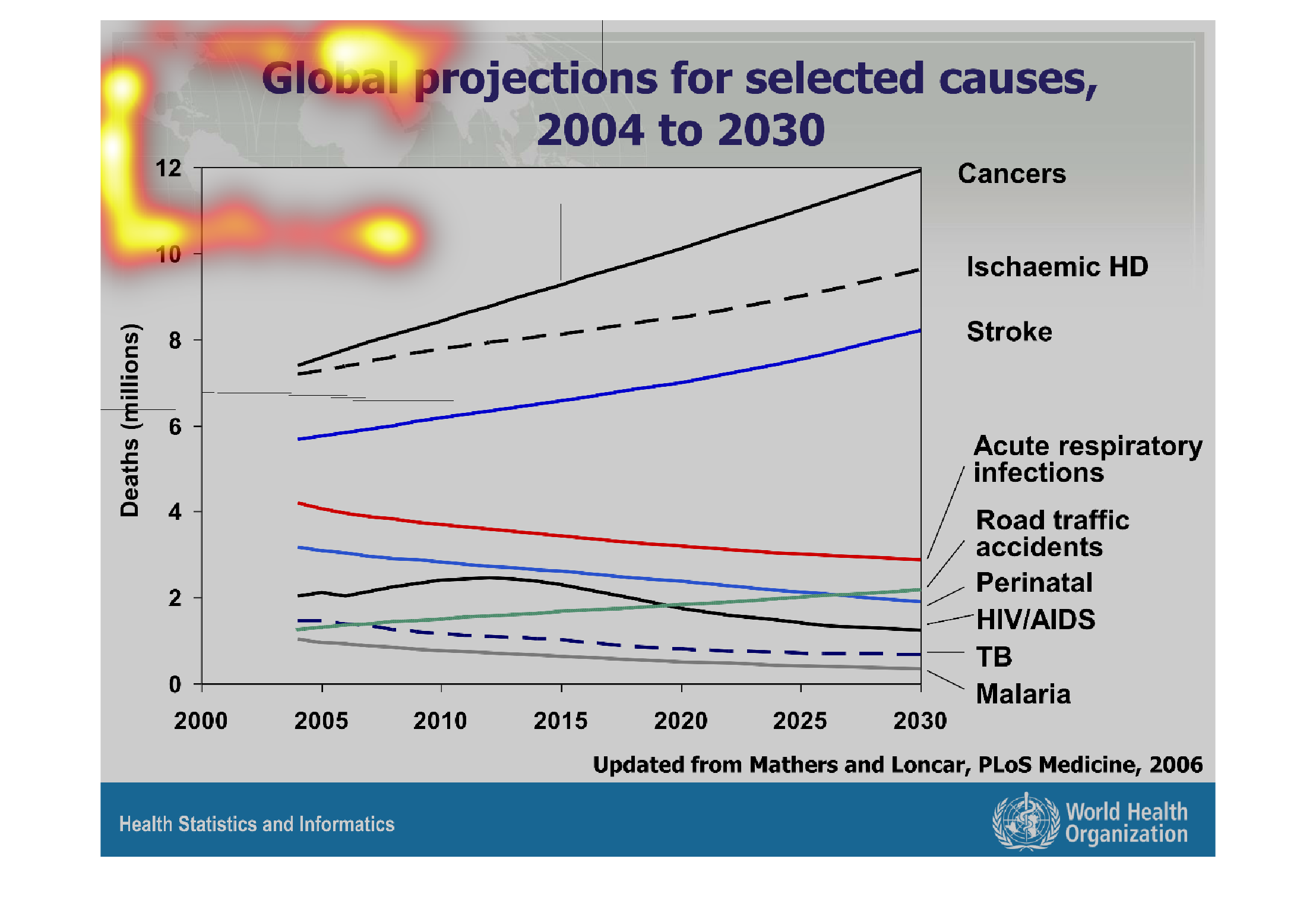 Global projections for selected causes, 2004 to 2030

Deaths (millions)

12
10
8
6
4
2
0

2000
2005
2010
2015
2020
2025
2030

Cancers
Ischaemic HD
Stroke
Acute respiratory infections
Road traffic accidents
Perinatal
HIV/AIDS
TB
Malaria

Updated from Mathers and Loncar, PLoS Medicine, 2006

Health Statistics and Informatics

World Health Organization